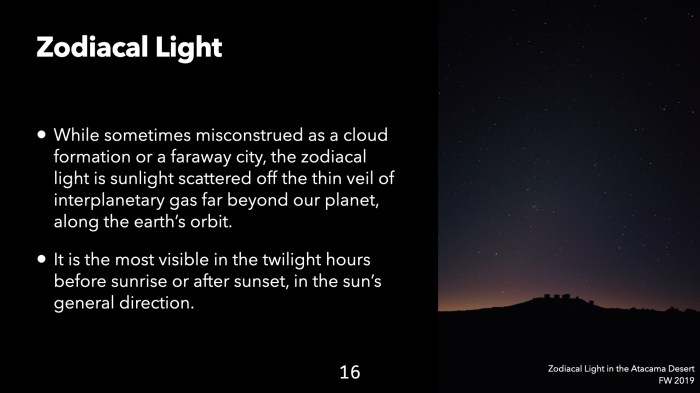 Zodiacal Light

• While sometimes misconstrued as a cloud formation or a faraway city, the zodiacal light is sunlight scattered off the thin veil of interplanetary gas far beyond our planet, along the earth's orbit.

• It is the most visible in the twilight hours before sunrise or after sunset, in the sun's general direction.

16

Zodiacal Light in the Atacama Desert
FW 2019